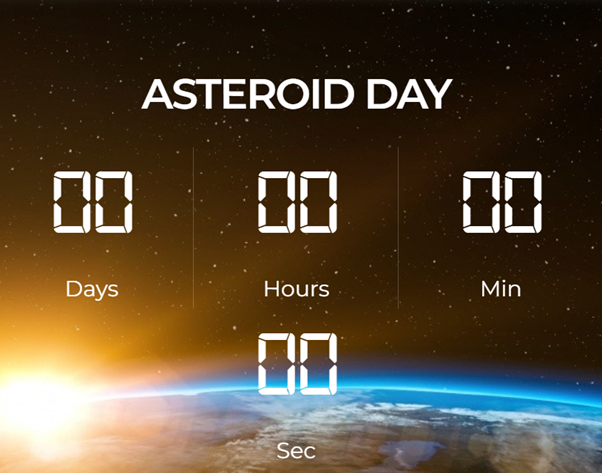 ASTEROID DAY

00
Days

00
Hours

00
Min

00
Sec